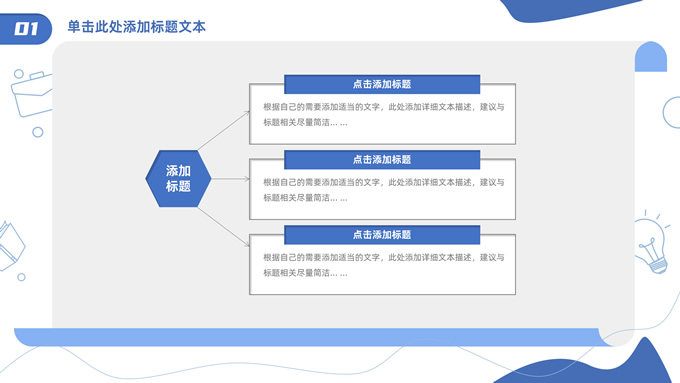 01

单击此处添加标题文本

添加标题

点击添加标题

根据自己的需要添加适当的文字，此处添加详细文本描述，建议与标题相关尽量简洁... ...

点击添加标题

根据自己的需要添加适当的文字，此处添加详细文本描述，建议与标题相关尽量简洁... ...

点击添加标题

根据自己的需要添加适当的文字，此处添加详细文本描述，建议与标题相关尽量简洁... ...